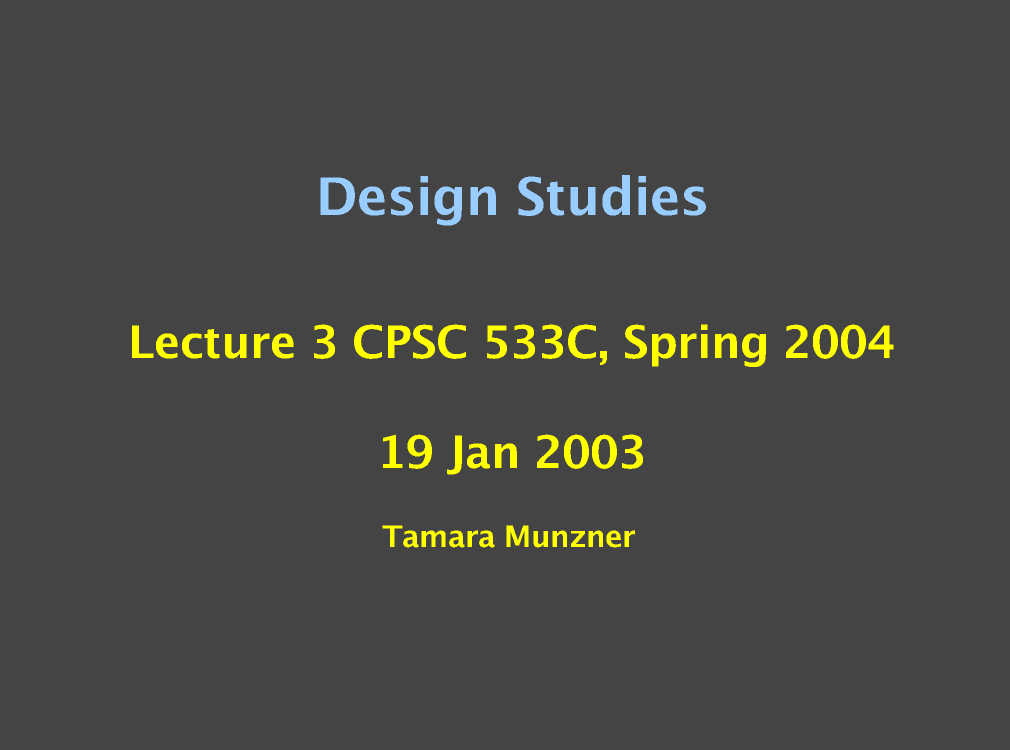 Design Studies

Lecture 3 CPSC 533C, Spring 2004

19 Jan 2003

Tamara Munzner